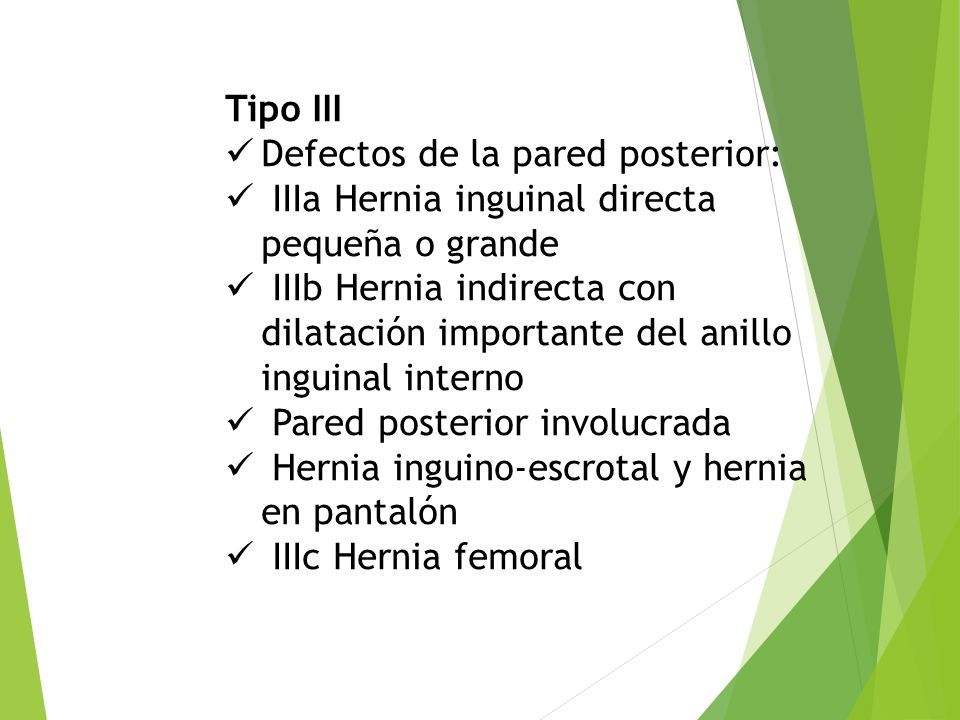 Tipo III
✓ Defectos de la pared posterior:
✓ IIIa Hernia inguinal directa pequeña o grande
✓ IIIb Hernia indirecta con dilatación importante del anillo inguinal interno
✓ Pared posterior involucrada
✓ Hernia inguino-escrotal y hernia en pantalón
✓ IIIc Hernia femoral